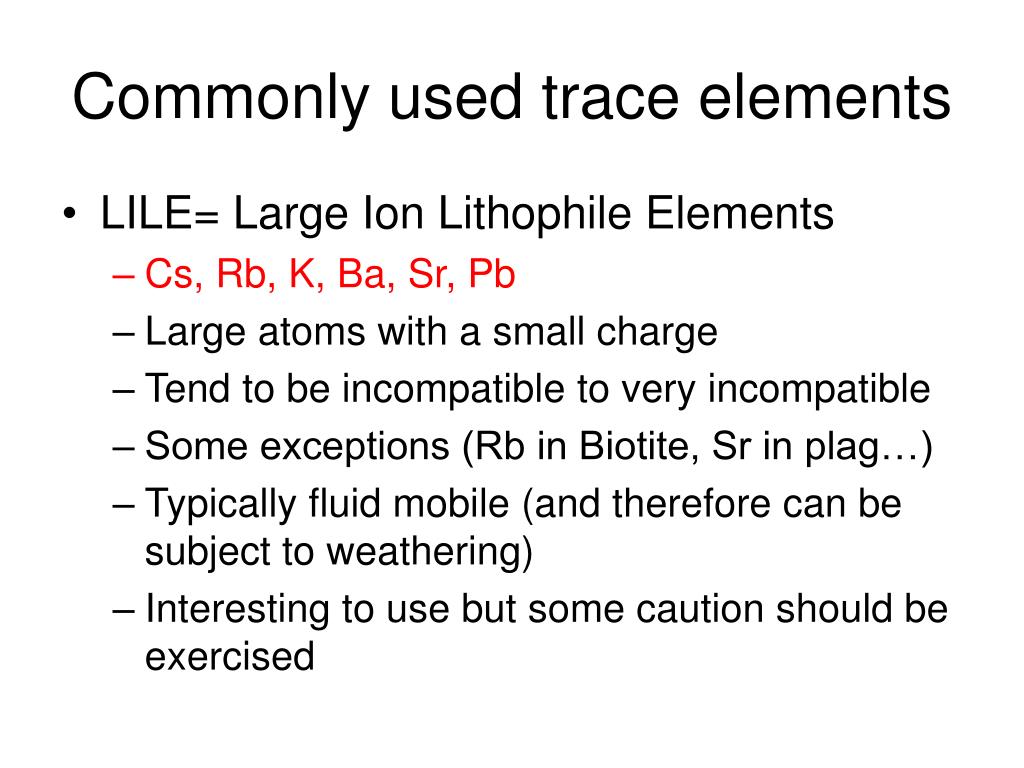 Commonly used trace elements

• LILE= Large Ion Lithophile Elements
– Cs, Rb, K, Ba, Sr, Pb
– Large atoms with a small charge
– Tend to be incompatible to very incompatible
– Some exceptions (Rb in Biotite, Sr in plag…)
– Typically fluid mobile (and therefore can be subject to weathering)
– Interesting to use but some caution should be exercised